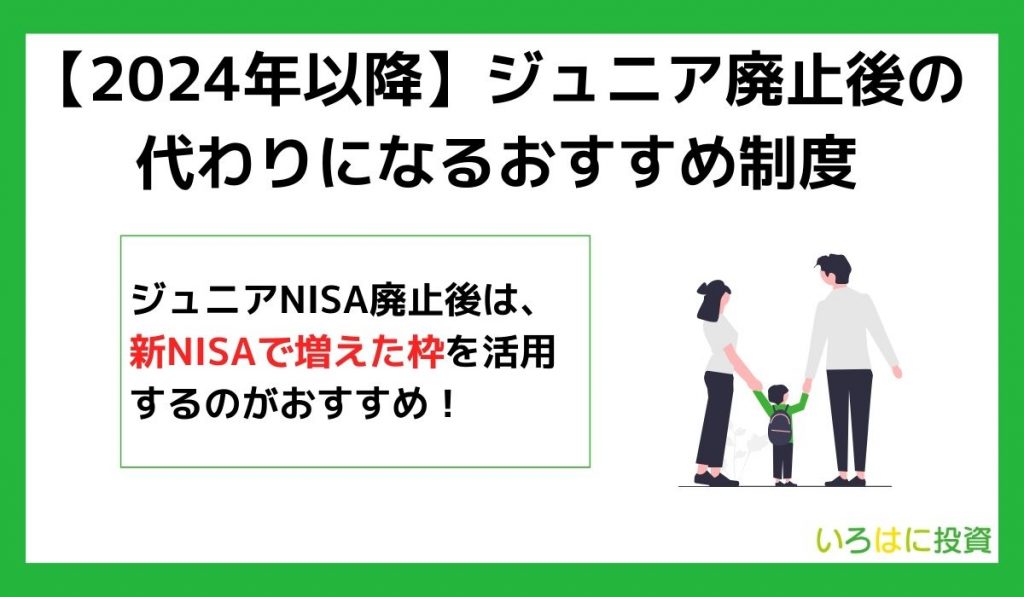 【2024年以降】ジュニア廃止後の代わりになるおすすめ制度

ジュニアNISA廃止後は、新NISAで増えた枠を活用するのがおすすめ！

いろはに投資